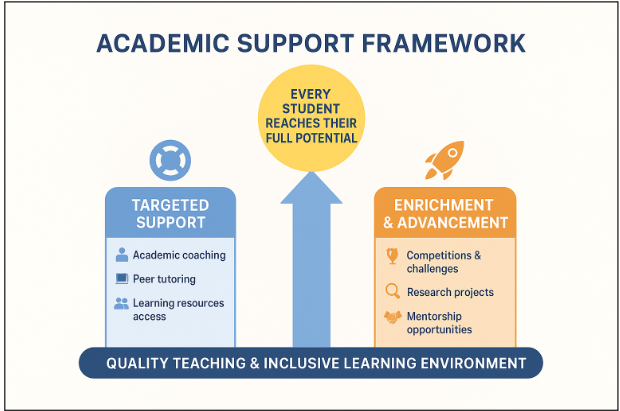 ACADEMIC SUPPORT FRAMEWORK

EVERY STUDENT REACHES THEIR FULL POTENTIAL

TARGETED SUPPORT

Academic coaching

Peer tutoring

Learning resources access

ENRICHMENT & ADVANCEMENT

Competitions & challenges

Research projects

Mentorship opportunities

QUALITY TEACHING & INCLUSIVE LEARNING ENVIRONMENT